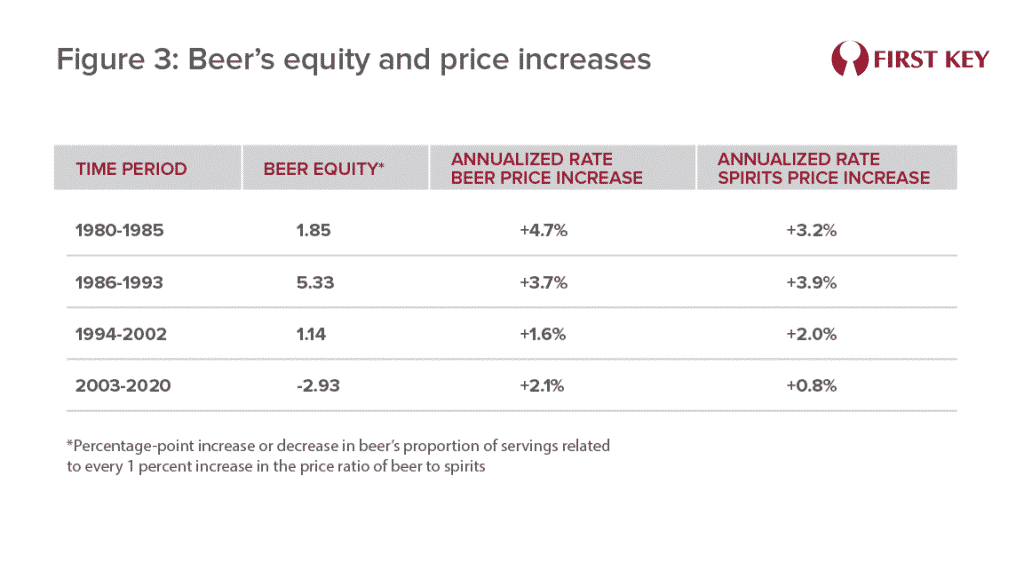 Figure 3: Beer's equity and price increases

FIRST KEY

| TIME PERIOD | BEER EQUITY* | ANNUALIZED RATE BEER PRICE INCREASE | ANNUALIZED RATE SPIRITS PRICE INCREASE |
|---|---|---|---|
| 1980-1985 | 1.85 | +4.7% | +3.2% |
| 1986-1993 | 5.33 | +3.7% | +3.9% |
| 1994-2002 | 1.14 | +1.6% | +2.0% |
| 2003-2020 | -2.93 | +2.1% | +0.8% |

*Percentage-point increase or decrease in beer's proportion of servings related to every 1 percent increase in the price ratio of beer to spirits